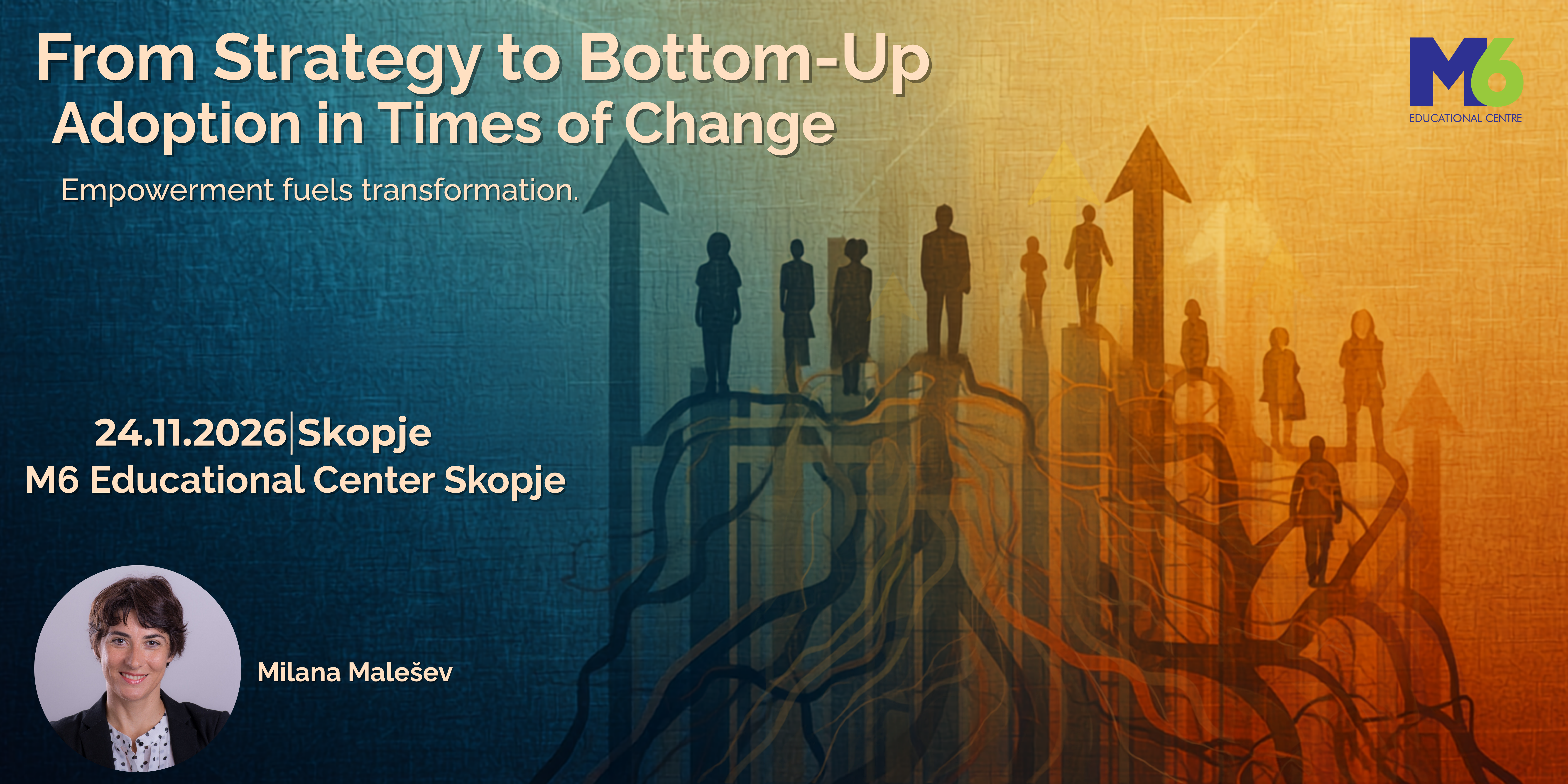 From Strategy to Bottom-Up
Adoption in Times of Change

M6
EDUCATIONAL CENTRE

Empowerment fuels transformation.

24.11.2026|Skopje
M6 Educational Center Skopje

Milana Malešev